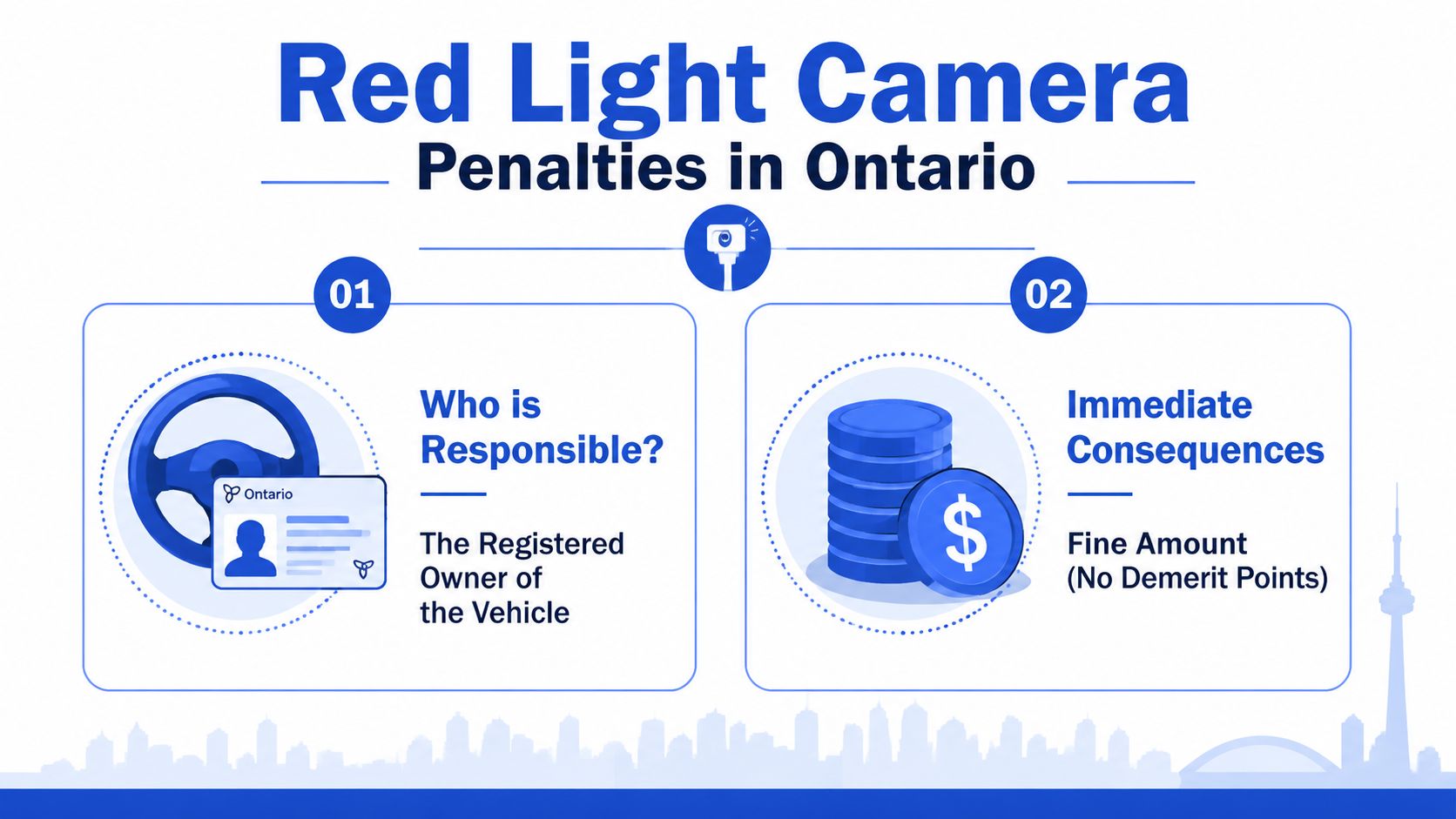 Red Light Camera

Penalties in Ontario

01

Ontario

Who is Responsible?

The Registered Owner of the Vehicle

02

$

Immediate Consequences

Fine Amount (No Demerit Points)